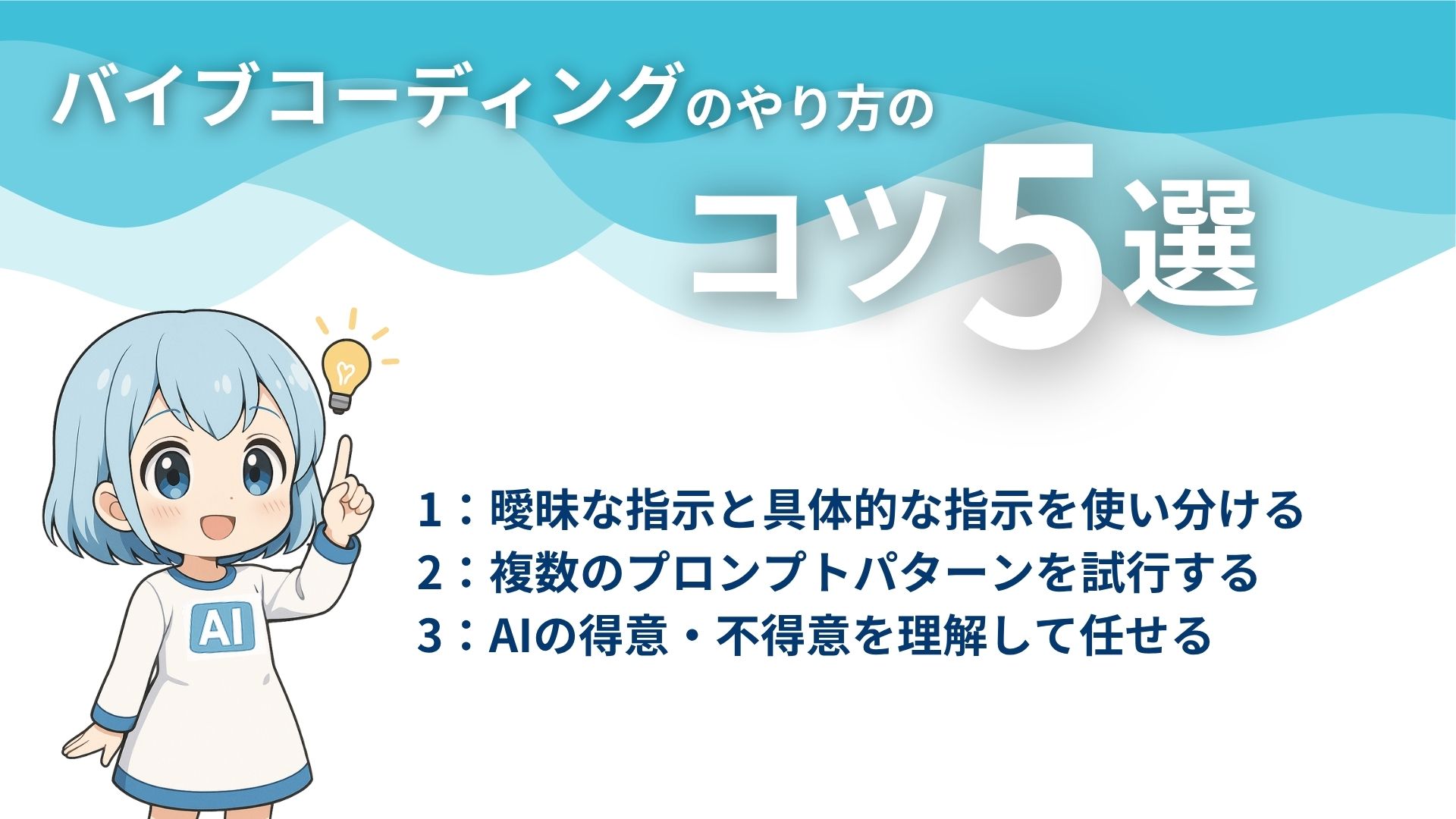 バイブコーディングのやり方の
コツ5選

AI

1：曖昧な指示と具体的な指示を使い分ける
2：複数のプロンプトパターンを試行する
3：AIの得意・不得意を理解して任せる